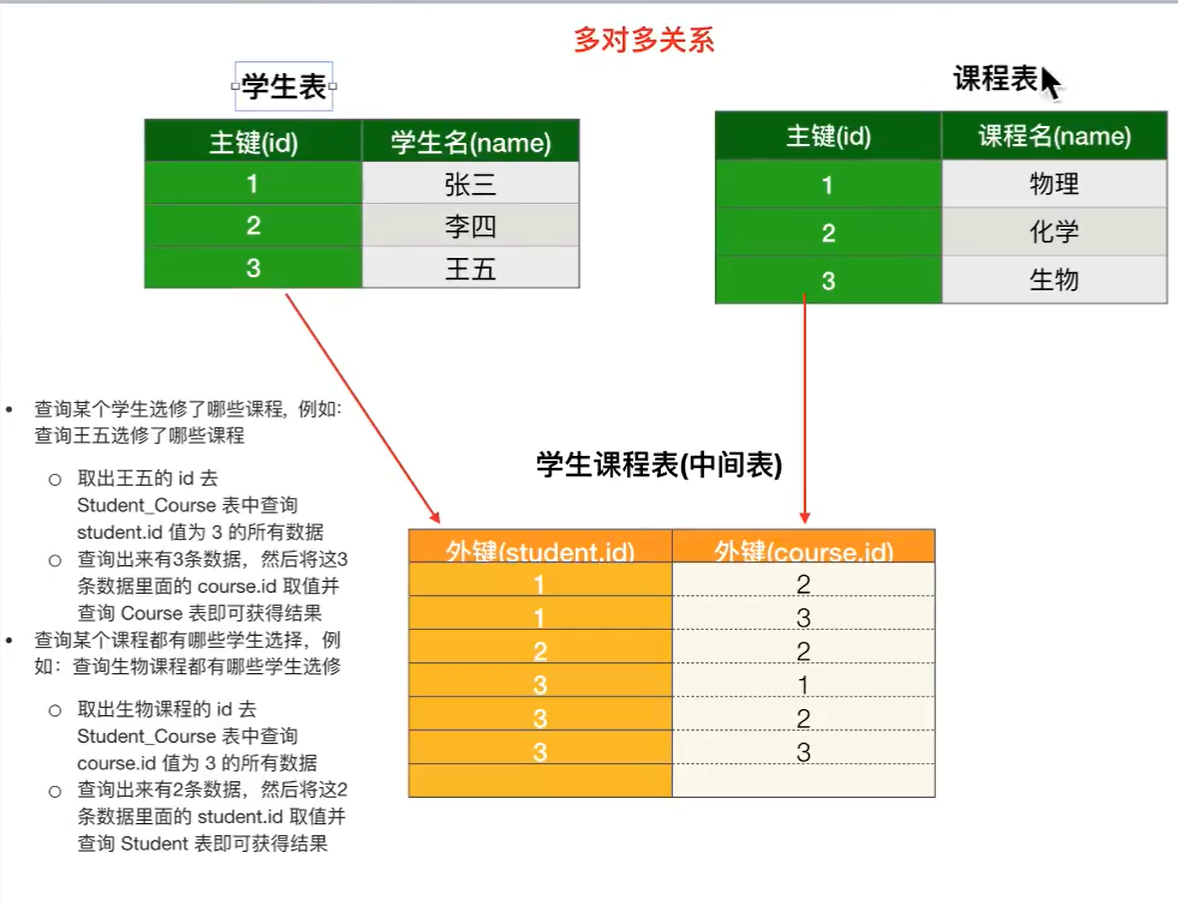 多对多关系

学生表

| 主键(id) | 学生名(name) |
|---|---|
| 1 | 张三 |
| 2 | 李四 |
| 3 | 王五 |

课程表

| 主键(id) | 课程名(name) |
|---|---|
| 1 | 物理 |
| 2 | 化学 |
| 3 | 生物 |

- 查询某个学生选修了哪些课程，例如：查询王五选修了哪些课程
  - 取出王五的 id 去 Student_Course 表中查询 student.id 值为 3 的所有数据
  - 查询出来有3条数据，然后将这3条数据里面的 course.id 取值并查询 Course 表即可获得结果
- 查询某个课程都有哪些学生选择，例如：查询生物课程都有哪些学生选修
  - 取出生物课程的 id 去 Student_Course 表中查询 course.id 值为 3 的所有数据
  - 查询出来有2条数据，然后将这2条数据里面的 student.id 取值并查询 Student 表即可获得结果

学生课程表(中间表)

| 外键(student.id) | 外键(course.id) |
|---|---|
| 1 | 2 |
| 1 | 3 |
| 2 | 2 |
| 3 | 1 |
| 3 | 2 |
| 3 | 3 |
| | |